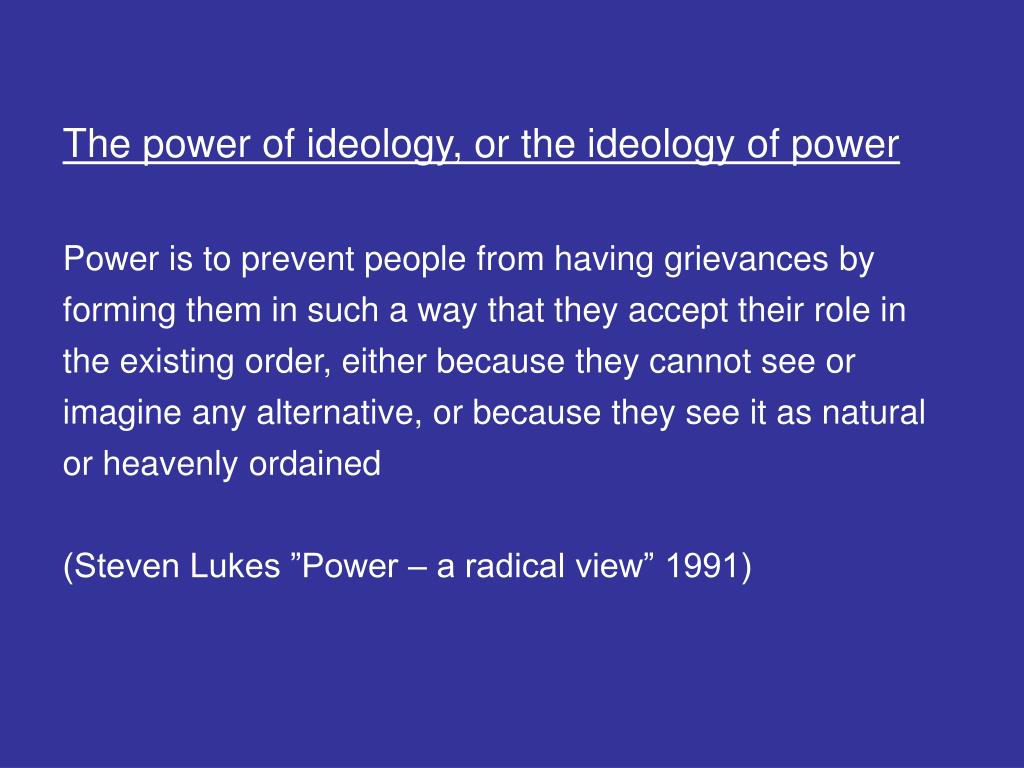 The power of ideology, or the ideology of power

Power is to prevent people from having grievances by forming them in such a way that they accept their role in the existing order, either because they cannot see or imagine any alternative, or because they see it as natural or heavenly ordained

(Steven Lukes ”Power – a radical view” 1991)